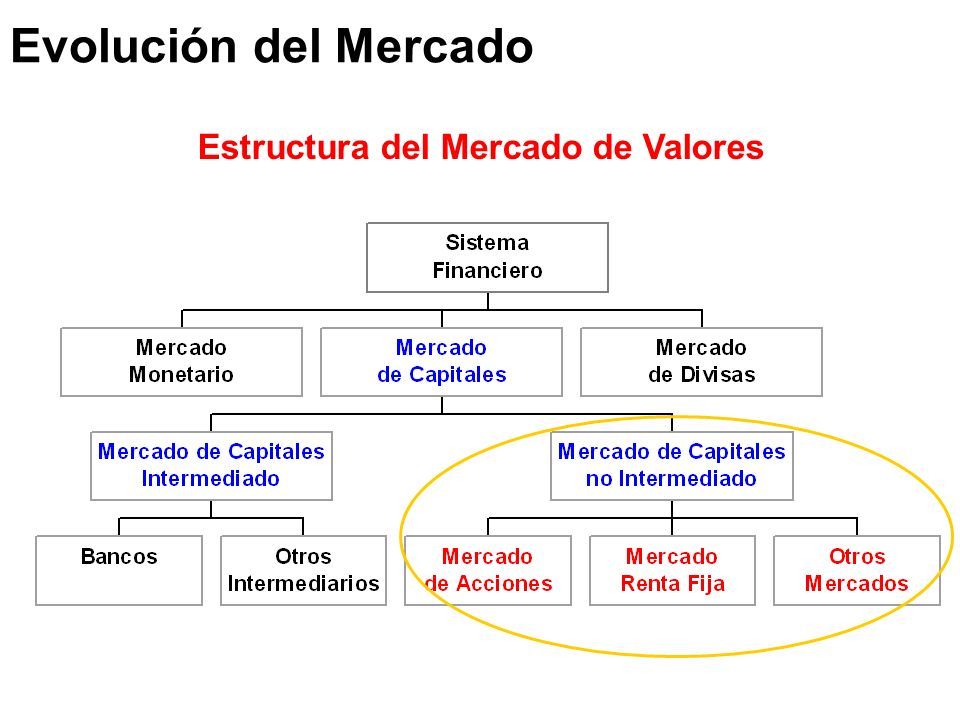 Evolución del Mercado

Estructura del Mercado de Valores

Sistema Financiero

Mercado Monetario

Mercado de Capitales

Mercado de Divisas

Mercado de Capitales Intermediado

Mercado de Capitales no Intermediado

Bancos

Otros Intermediarios

Mercado de Acciones

Mercado Renta Fija

Otros Mercados